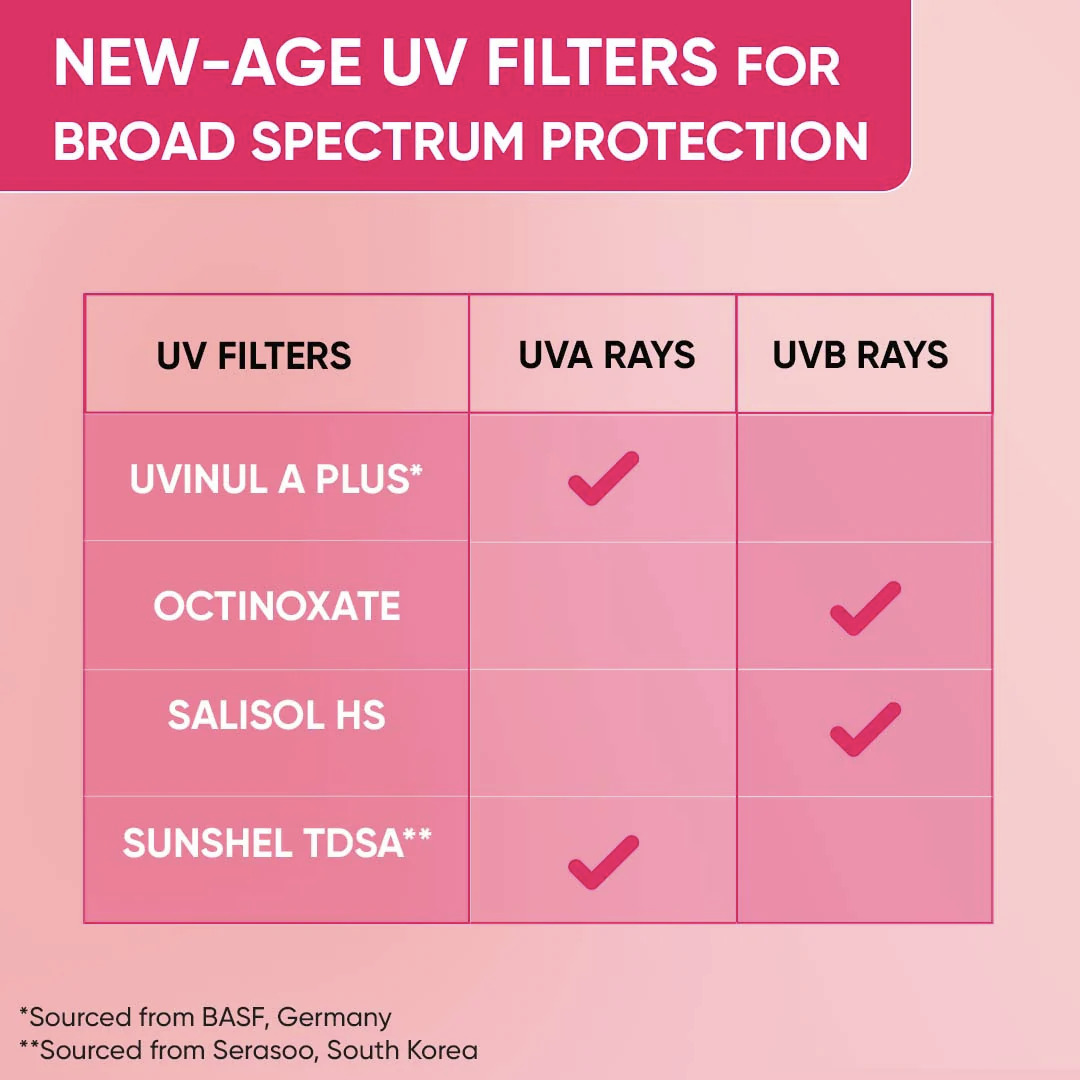 NEW-AGE UV FILTERS FOR BROAD SPECTRUM PROTECTION

| UV FILTERS | UVA RAYS | UVB RAYS |
|---|---|---|
| UVINUL A PLUS* | ✓ | |
| OCTINOXATE | | ✓ |
| SALISOL HS | | ✓ |
| SUNSHEL TDSA** | ✓ | |

*Sourced from BASF, Germany
**Sourced from Serasoo, South Korea